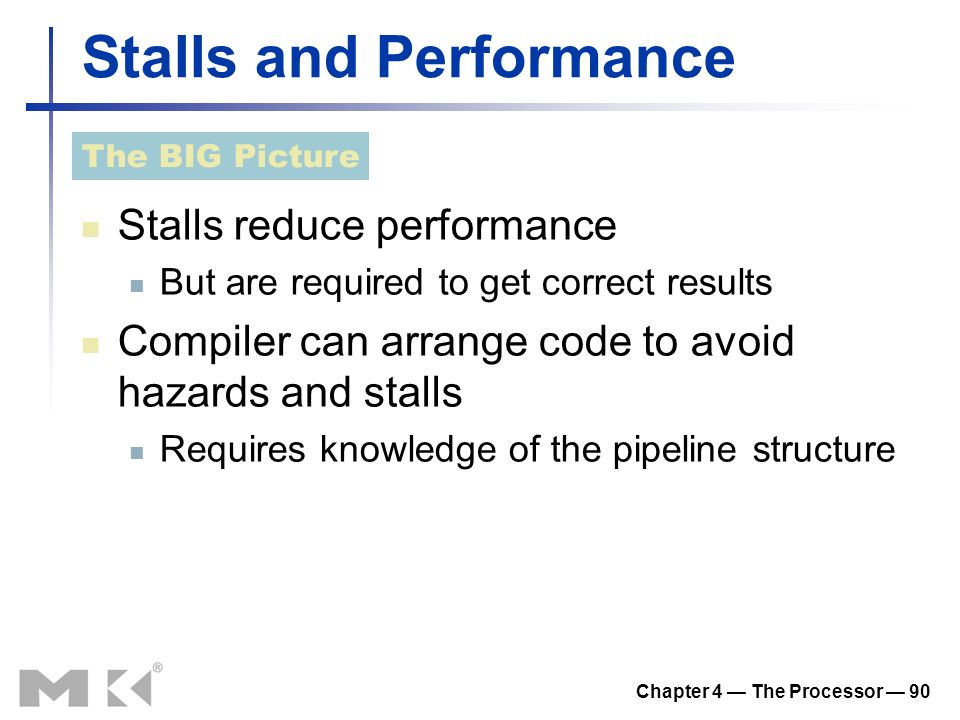 Stalls and Performance

The BIG Picture

Stalls reduce performance

But are required to get correct results

Compiler can arrange code to avoid hazards and stalls

Requires knowledge of the pipeline structure

MK®

Chapter 4 — The Processor — 90